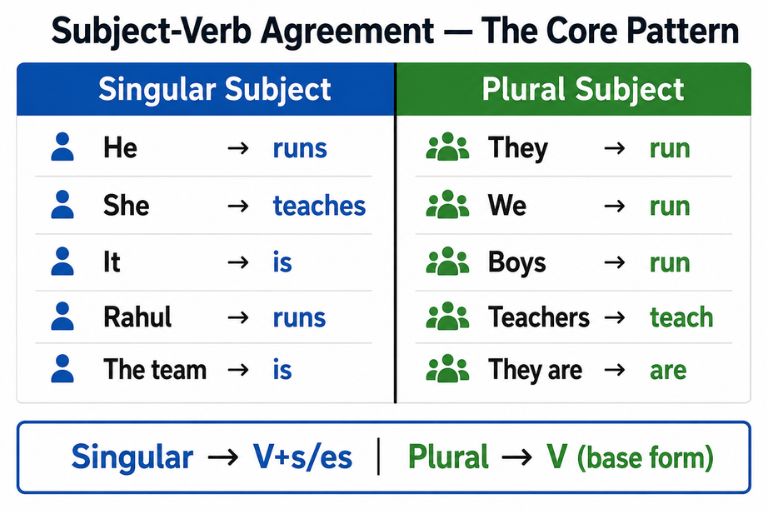 Subject-Verb Agreement — The Core Pattern

| Singular Subject | Plural Subject |
|---|---|
| He → runs | They → run |
| She → teaches | We → run |
| It → is | Boys → run |
| Rahul → runs | Teachers → teach |
| The team → is | They are → are |

Singular → V+s/es | Plural → V (base form)